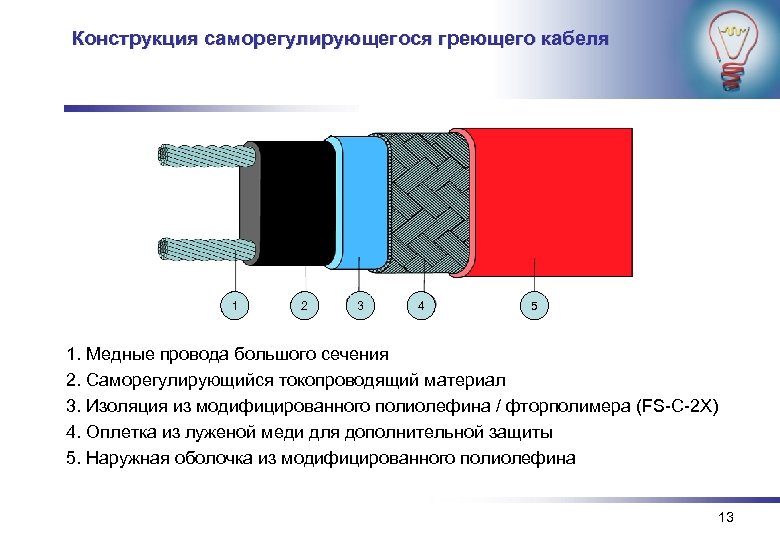 Конструкция саморегулирующегося греющего кабеля

1

2

3

4

5

1. Медные провода большого сечения
2. Саморегулирующийся токопроводящий материал
3. Изоляция из модифицированного полиолефина / фторполимера (FS-C-2X)
4. Оплетка из луженой меди для дополнительной защиты
5. Наружная оболочка из модифицированного полиолефина

13